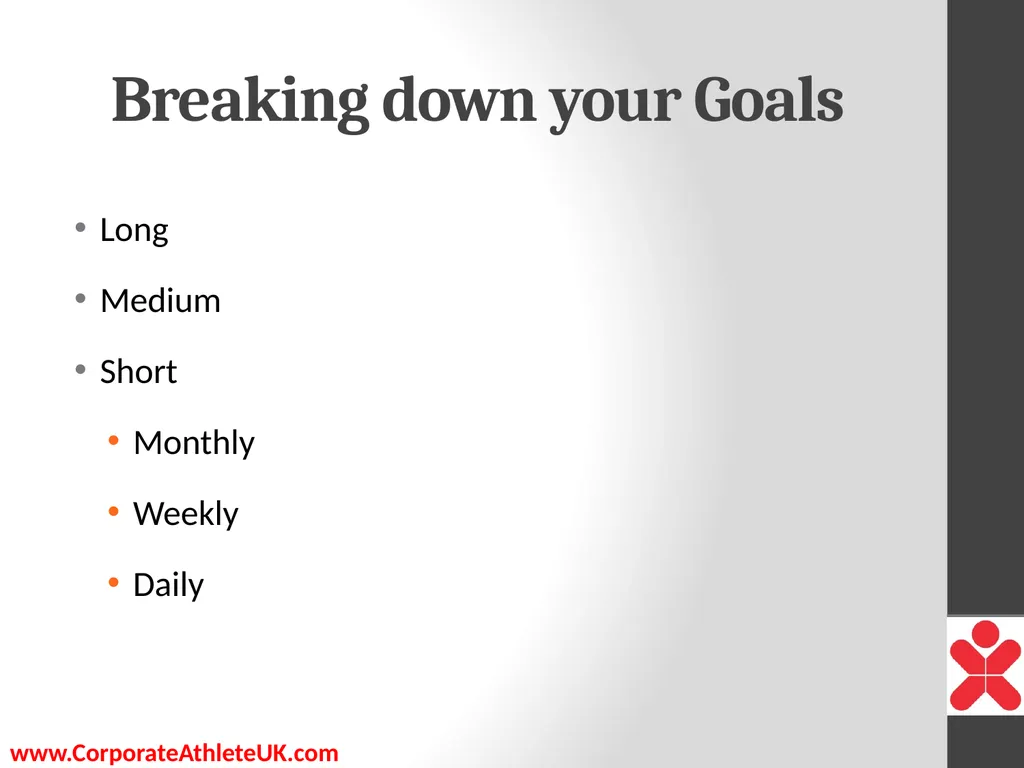 Breaking down your Goals

• Long

• Medium

• Short

• Monthly

• Weekly

• Daily

www.CorporateAthleteUK.com